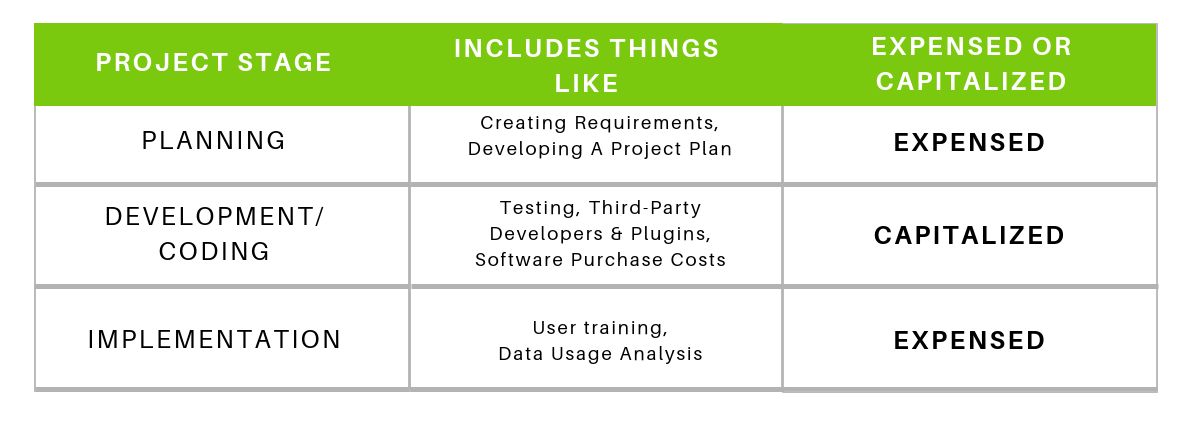 | PROJECT STAGE | INCLUDES THINGS LIKE | EXPENSED OR CAPITALIZED |
|---|---|---|
| PLANNING | Creating Requirements, Developing A Project Plan | EXPENSED |
| DEVELOPMENT/ CODING | Testing, Third-Party Developers & Plugins, Software Purchase Costs | CAPITALIZED |
| IMPLEMENTATION | User training, Data Usage Analysis | EXPENSED |